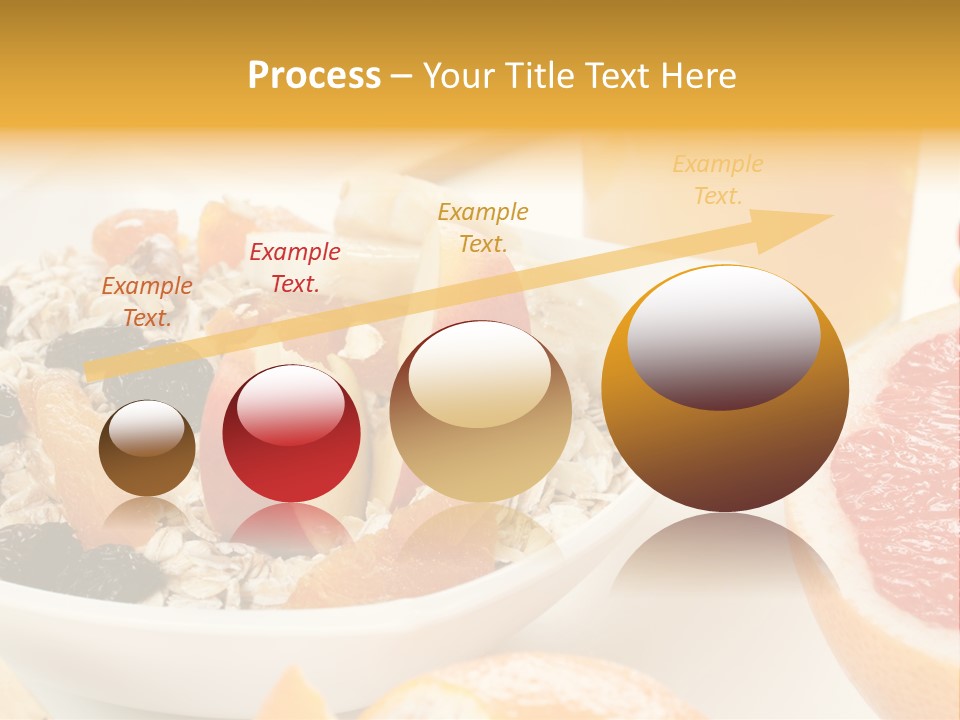 Process – Your Title Text Here

Example Text.

Example Text.

Example Text.

Example Text.